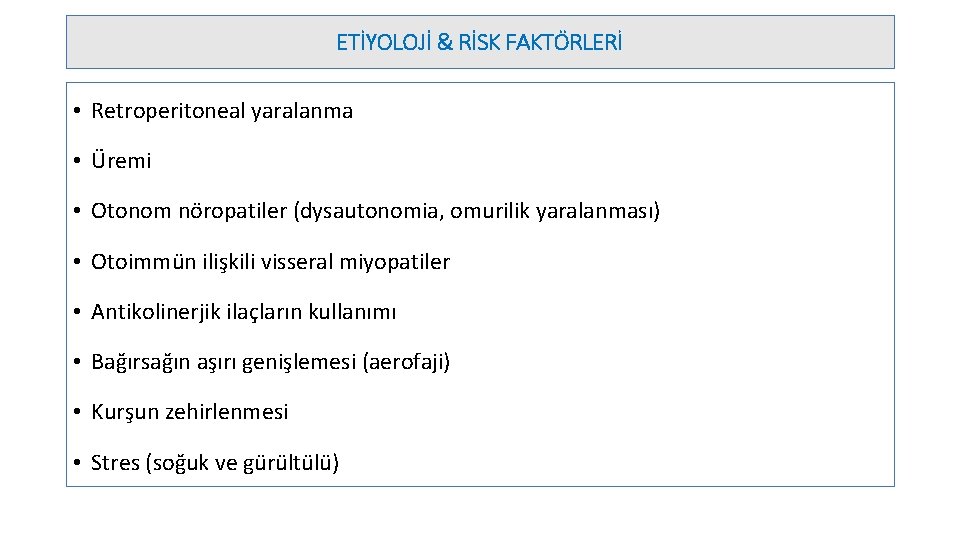 ETİYOLOJİ & RİSK FAKTÖRLERİ

• Retroperitoneal yaralanma
• Üremi
• Otonom nöropatiler (dysautonomia, omurilik yaralanması)
• Otoimmün ilişkili visseral miyopatiler
• Antikolinerjik ilaçların kullanımı
• Bağırsağın aşırı genişlemesi (aerofaji)
• Kurşun zehirlenmesi
• Stres (soğuk ve gürültülü)